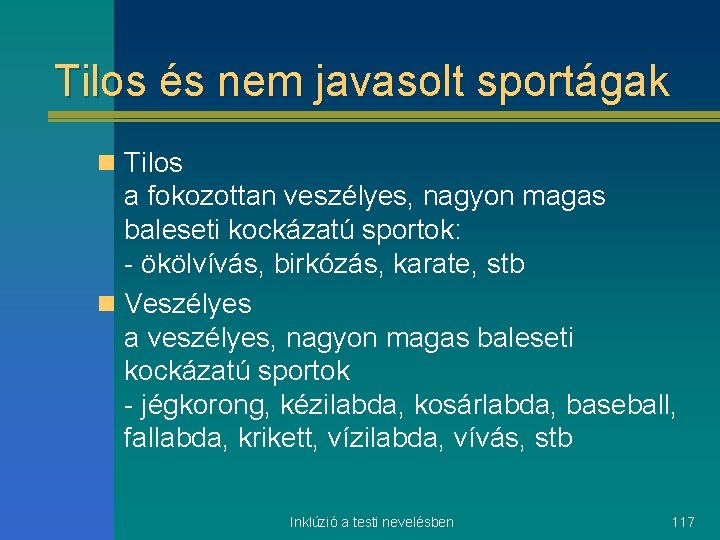 Tilos és nem javasolt sportágak

Tilos
a fokozottan veszélyes, nagyon magas baleseti kockázatú sportok:
- ökölvívás, birkózás, karate, stb

Veszélyes
a veszélyes, nagyon magas baleseti kockázatú sportok
- jégkorong, kézilabda, kosárlabda, baseball, fallabda, krikett, vízilabda, vívás, stb

Inklúzió a testi nevelésben

117